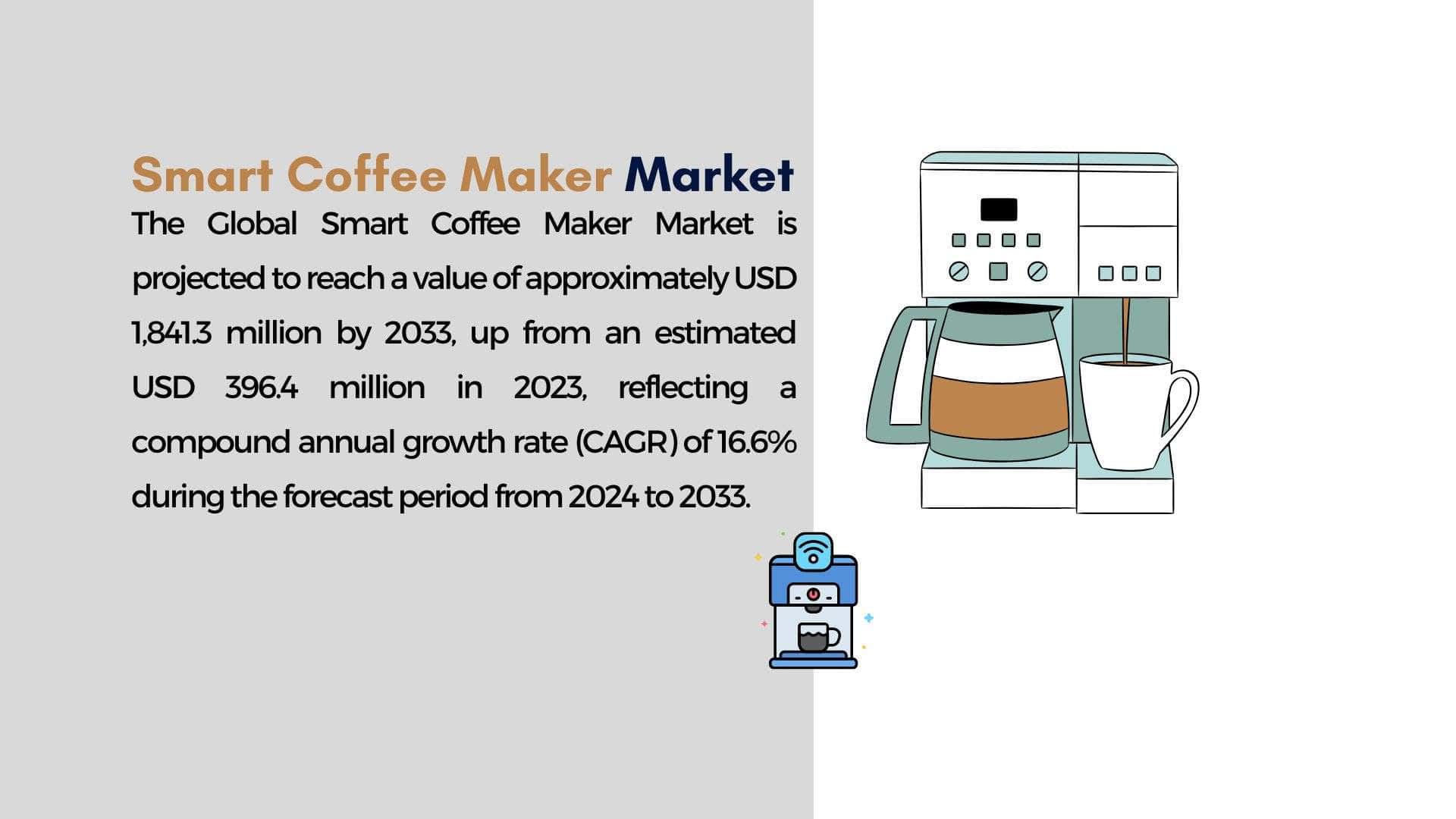 Smart Coffee Maker Market

The Global Smart Coffee Maker Market is projected to reach a value of approximately USD 1,841.3 million by 2033, up from an estimated USD 396.4 million in 2023, reflecting a compound annual growth rate (CAGR) of 16.6% during the forecast period from 2024 to 2033.